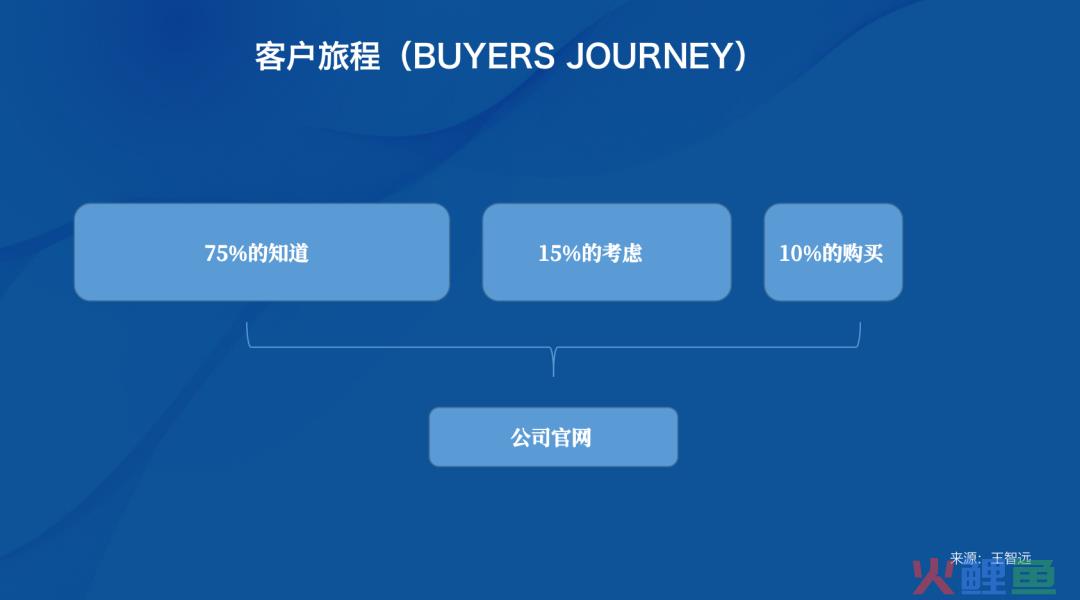 客户旅程（BUYERS JOURNEY）

75%的知道

15%的考虑

10%的购买

公司官网

来源：王智远

火鲤鱼